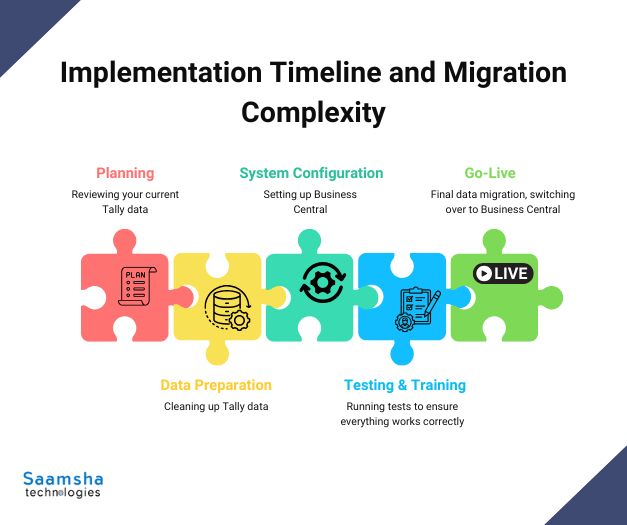 Implementation Timeline and Migration Complexity

Planning
Reviewing your current Tally data

System Configuration
Setting up Business Central

Go-Live
Final data migration, switching over to Business Central

PLAN

LIVE

Data Preparation
Cleaning up Tally data

Testing & Training
Running tests to ensure everything works correctly

Saamsha
technologies